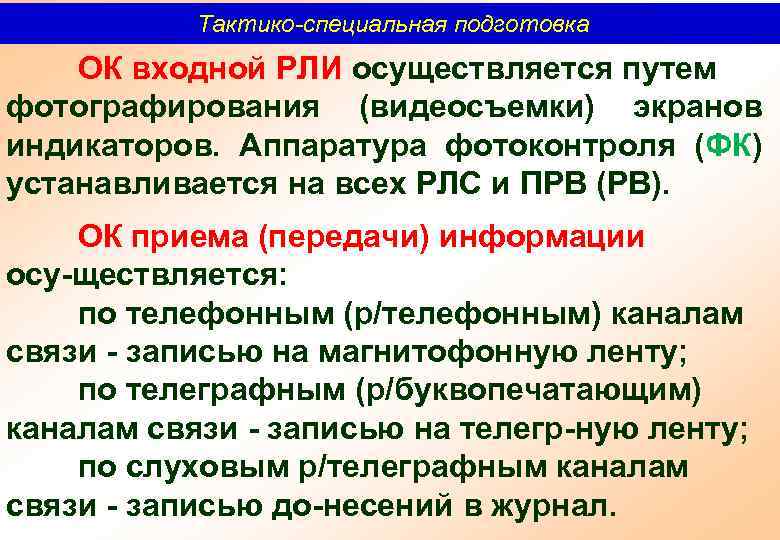 Тактико-специальная подготовка

ОК входной РЛИ осуществляется путем фотографирования (видеосъемки) экранов индикаторов. Аппаратура фотоконтроля (ФК) устанавливается на всех РЛС и ПРВ (РВ).

ОК приема (передачи) информации осу-ществляется:

по телефонным (р/телефонным) каналам связи - записью на магнитофонную ленту;

по телеграфным (р/буквопечатающим) каналам связи - записью на телегр-ную ленту;

по слуховым р/телеграфным каналам связи - записью до-несений в журнал.